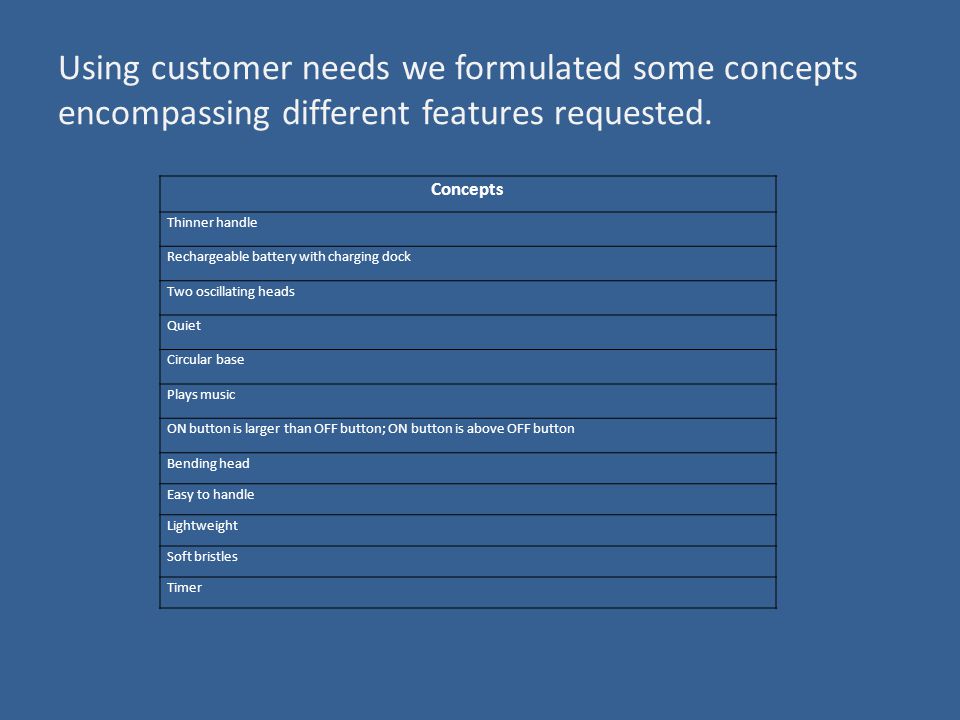 Using customer needs we formulated some concepts encompassing different features requested.

| Concepts |
|---|
| Thinner handle |
| Rechargeable battery with charging dock |
| Two oscillating heads |
| Quiet |
| Circular base |
| Plays music |
| ON button is larger than OFF button; ON button is above OFF button |
| Bending head |
| Easy to handle |
| Lightweight |
| Soft bristles |
| Timer |